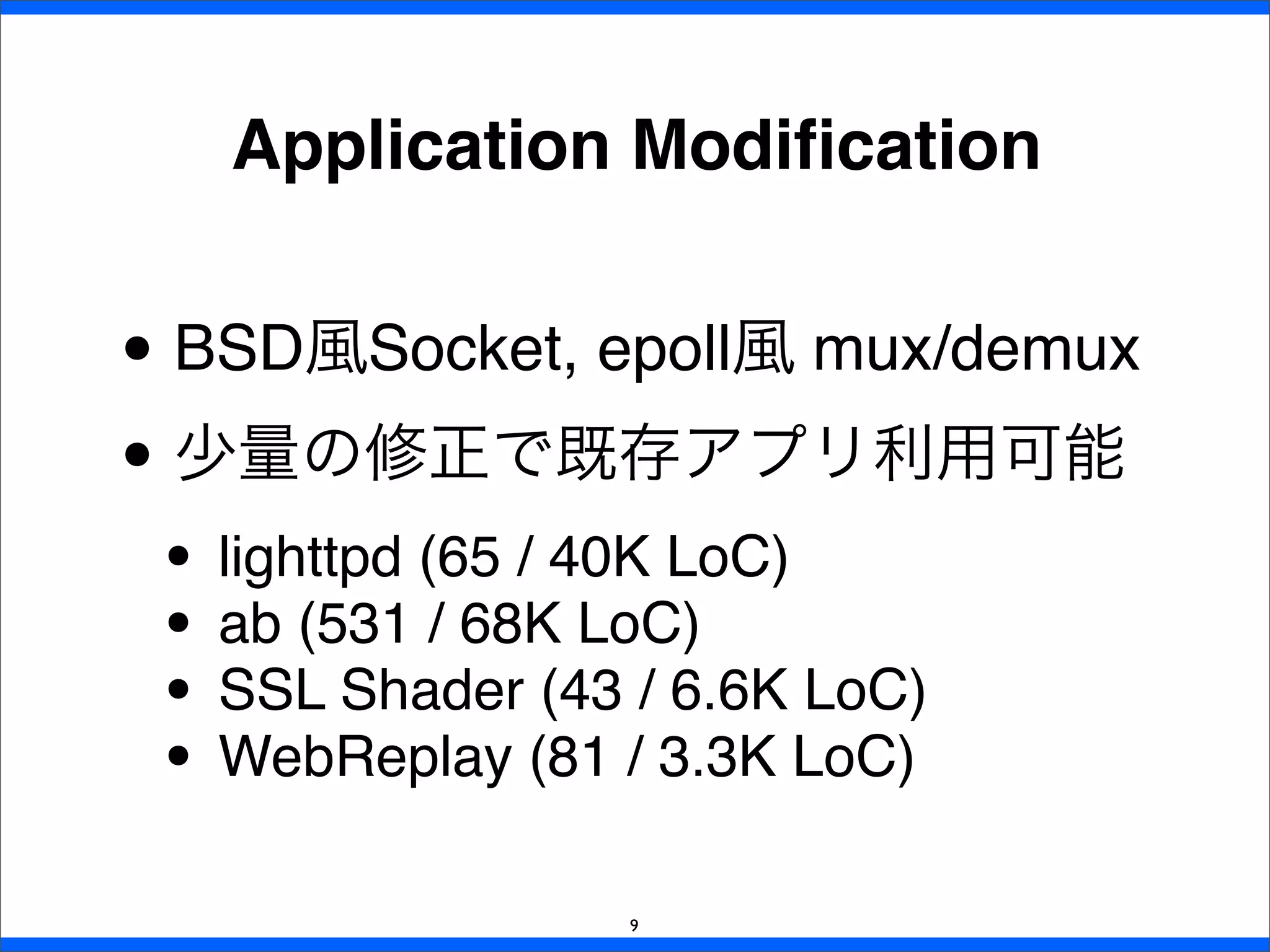 Application Modification

• BSD風Socket, epoll風 mux/demux

• 少量の修正で既存アプリ利用可能

• lighttpd (65 / 40K LoC)
• ab (531 / 68K LoC)
• SSL Shader (43 / 6.6K LoC)
• WebReplay (81 / 3.3K LoC)

9